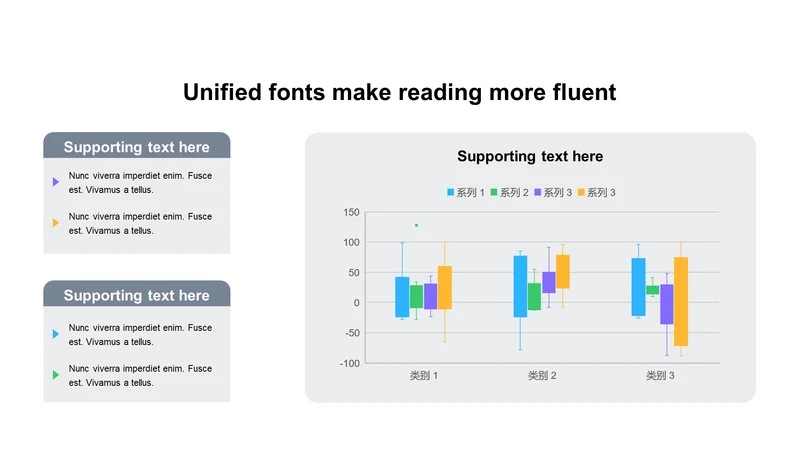 Unified fonts make reading more fluent

Supporting text here

Nunc viverra imperdiet enim. Fusce est. Vivamus a tellus.

Nunc viverra imperdiet enim. Fusce est. Vivamus a tellus.

Supporting text here

Nunc viverra imperdiet enim. Fusce est. Vivamus a tellus.

Nunc viverra imperdiet enim. Fusce est. Vivamus a tellus.

Supporting text here

系列 1 系列 2 系列 3 系列 3

150
100
50
0
-50
-100

类别 1 类别 2 类别 3